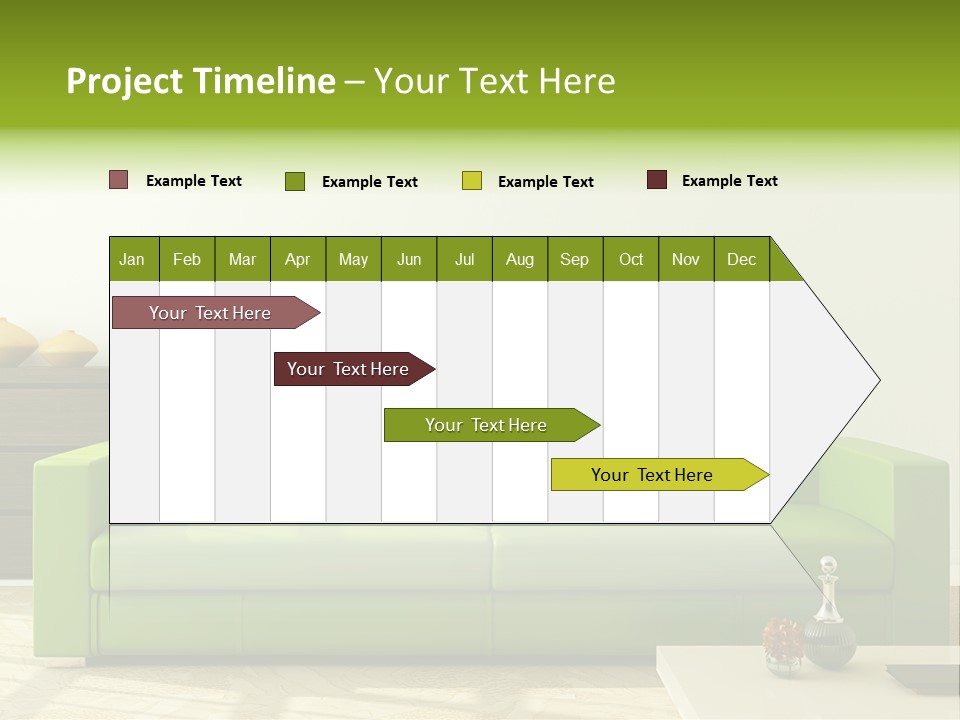 Project Timeline – Your Text Here

Example Text Example Text Example Text Example Text

| Jan | Feb | Mar | Apr | May | Jun | Jul | Aug | Sep | Oct | Nov | Dec |
|---|---|---|---|---|---|---|---|---|---|---|---|

Your Text Here

Your Text Here

Your Text Here

Your Text Here